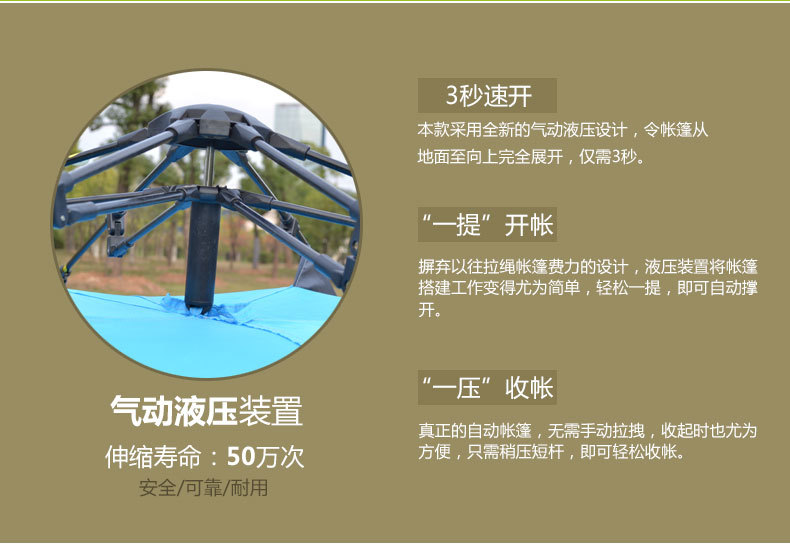 气动液压装置
伸缩寿命：50万次
安全/可靠/耐用

3秒速开

本款采用全新的气动液压设计，令帐篷从地面至向上完全展开，仅需3秒。

“一提”开帐

摒弃以往拉绳帐篷费力的设计，液压装置将帐篷搭建工作变得尤为简单，轻松一提，即可自动撑开。

“一压”收帐

真正的自动帐篷，无需手动拉拽，收起时也尤为方便，只需稍压短杆，即可轻松收帐。